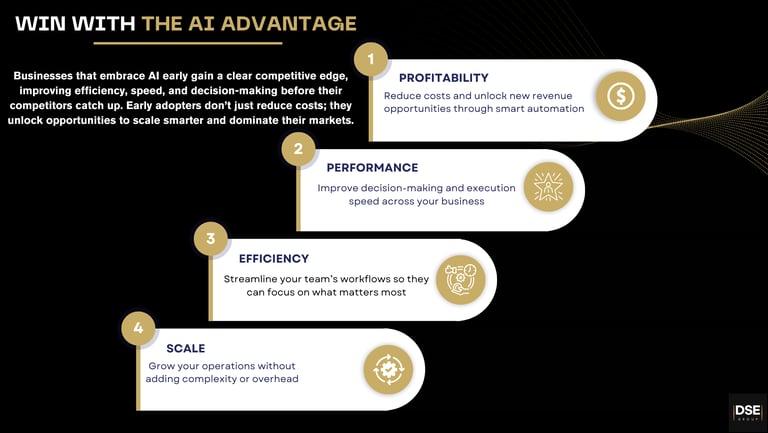 WIN WITH THE AI ADVANTAGE

Businesses that embrace AI early gain a clear competitive edge, improving efficiency, speed, and decision-making before their competitors catch up. Early adopters don't just reduce costs; they unlock opportunities to scale smarter and dominate their markets.

1
PROFITABILITY
Reduce costs and unlock new revenue opportunities through smart automation

2
PERFORMANCE
Improve decision-making and execution speed across your business

3
EFFICIENCY
Streamline your team's workflows so they can focus on what matters most

4
SCALE
Grow your operations without adding complexity or overhead

DSE GROUP